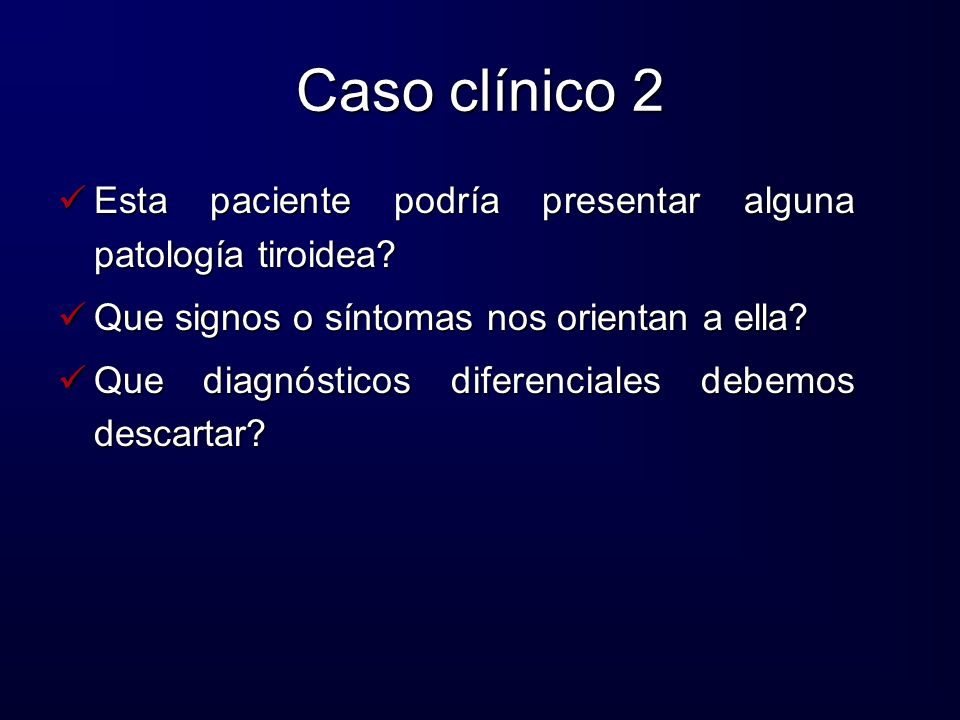 Caso clínico 2

✓ Esta paciente podría presentar alguna patología tiroidea?

✓ Que signos o síntomas nos orientan a ella?

✓ Que diagnósticos diferenciales debemos descartar?